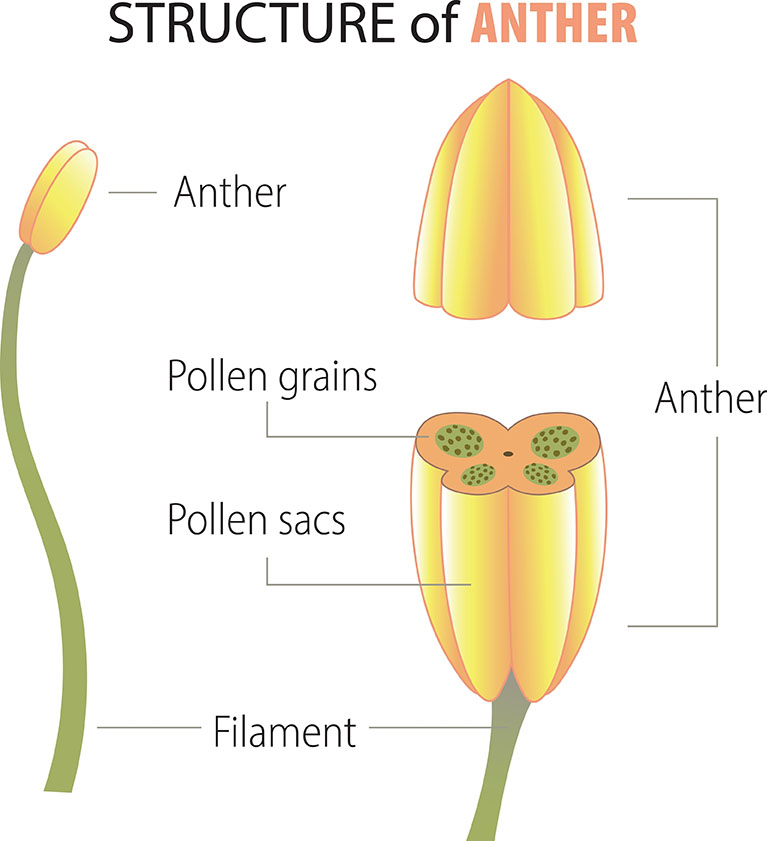 STRUCTURE of ANTHER

Anther

Pollen grains

Anther

Pollen sacs

Filament